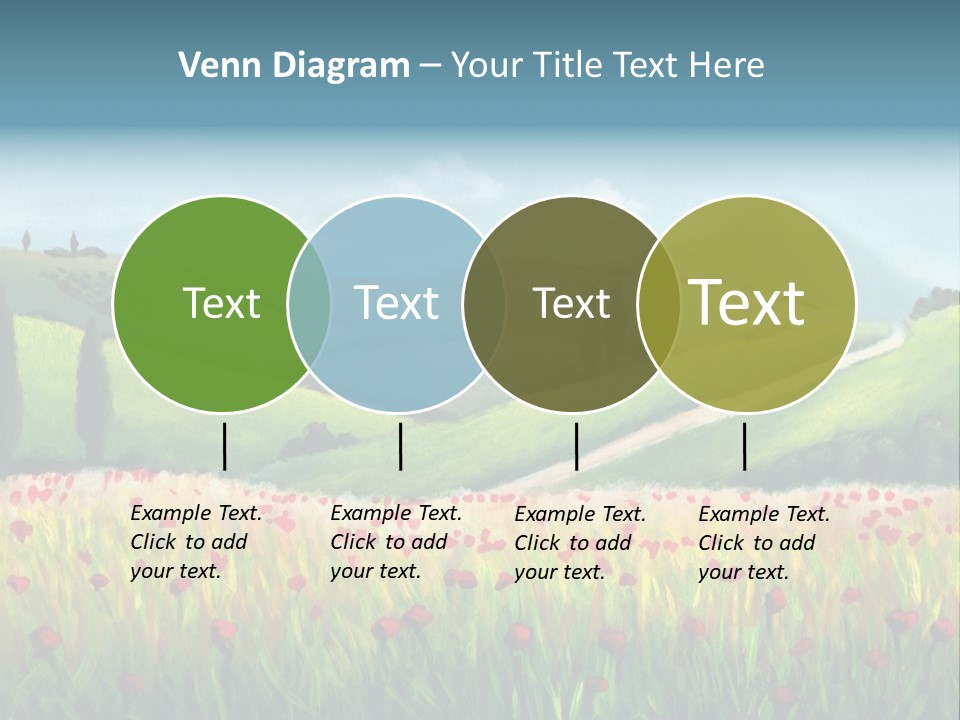 Venn Diagram – Your Title Text Here

Text

Text

Text

Text

Example Text. Click to add your text.

Example Text. Click to add your text.

Example Text. Click to add your text.

Example Text. Click to add your text.